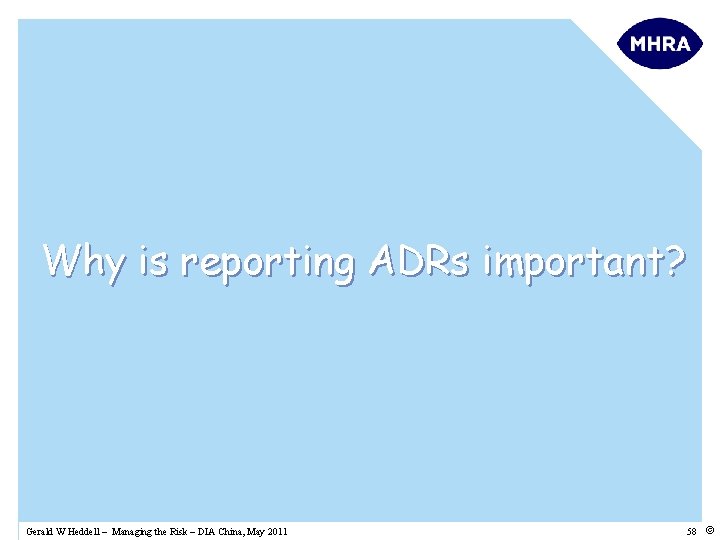 MHRA

Why is reporting ADRs important?

Gerald W Heddell – Managing the Risk – DIA China, May 2011

58 ©